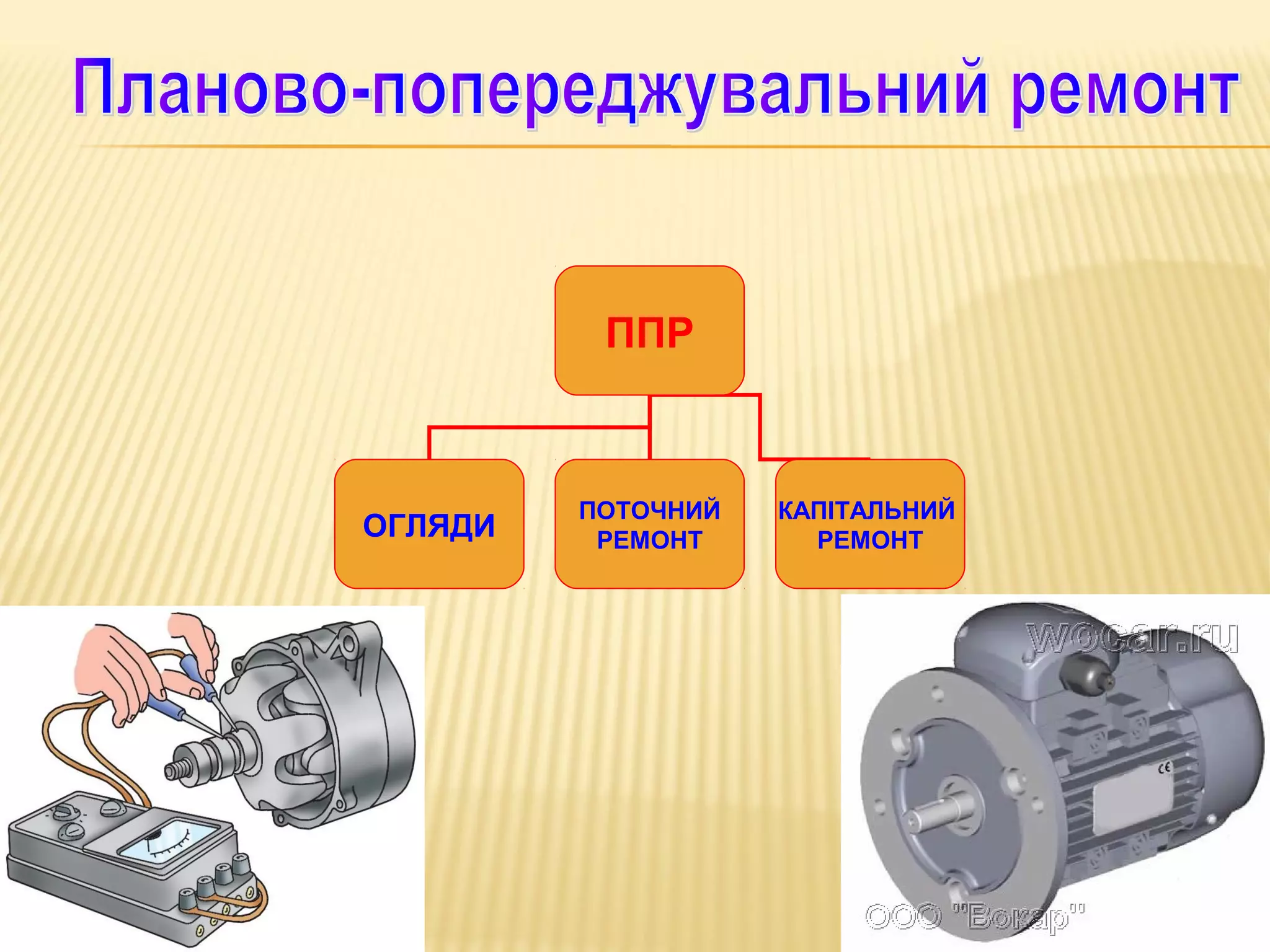 Планово-попереджувальний ремонт

ППР

ОГЛЯДИ

ПОТОЧНИЙ РЕМОНТ

КАПІТАЛЬНИЙ РЕМОНТ

wocar.ru

CE

ООО "Вокар"